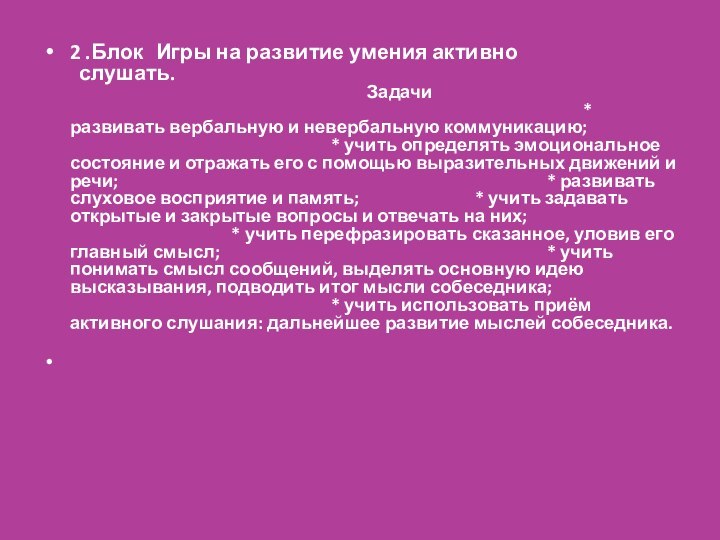 • 2 .Блок  Игры на развитие умения активно слушать.
Задачи
* развивать вербальную и невербальную коммуникацию;
* учить определять эмоциональное состояние и отражать его с помощью выразительных движений и речи;
* развивать слуховое восприятие и память;
* учить задавать открытые и закрытые вопросы и отвечать на них;
* учить перефразировать сказанное, уловив его главный смысл;
* учить понимать смысл сообщений, выделять основную идею высказывания, подводить итог мысли собеседника;
* учить использовать приём активного слушания: дальнейшее развитие мыслей собеседника.

•